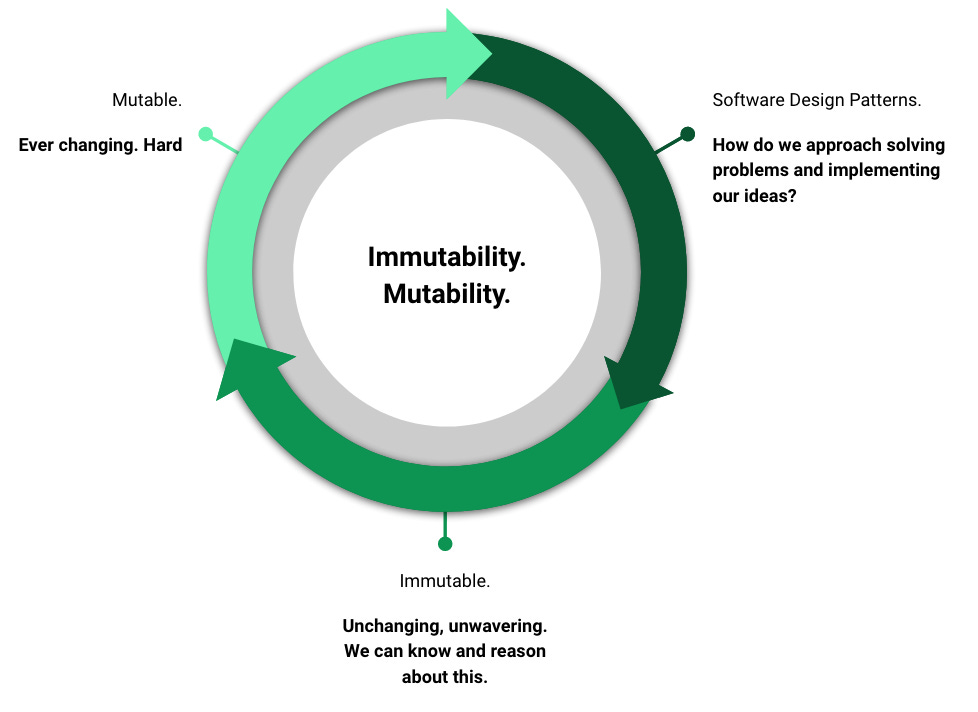 Mutable.

Ever changing. Hard

Software Design Patterns.

How do we approach solving problems and implementing our ideas?

Immutability.
Mutability.

Immutable.

Unchanging, unwavering. We can know and reason about this.